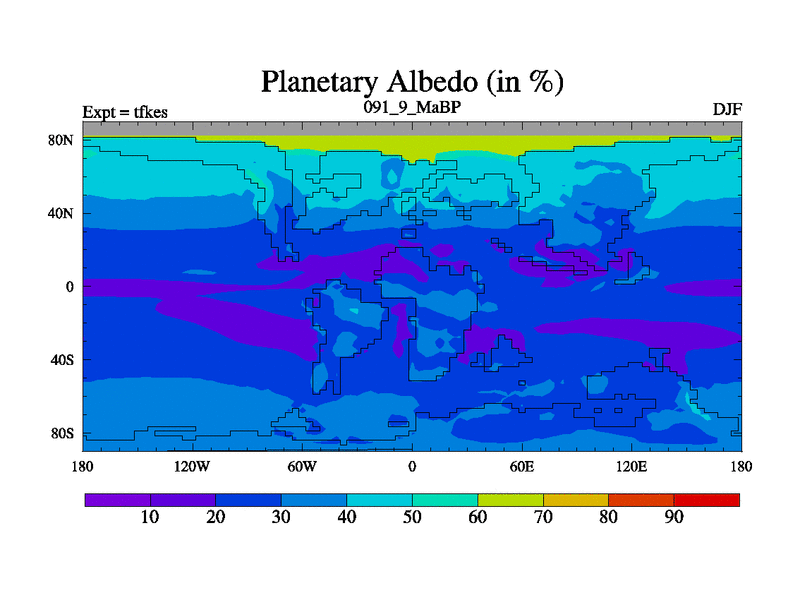 Planetary Albedo (in %)

Expt = tfkes

091_9_MaBP

DJF

80N

40N

0

40S

80S

180

120W

60W

0

60E

120E

180

10

20

30

40

50

60

70

80

90